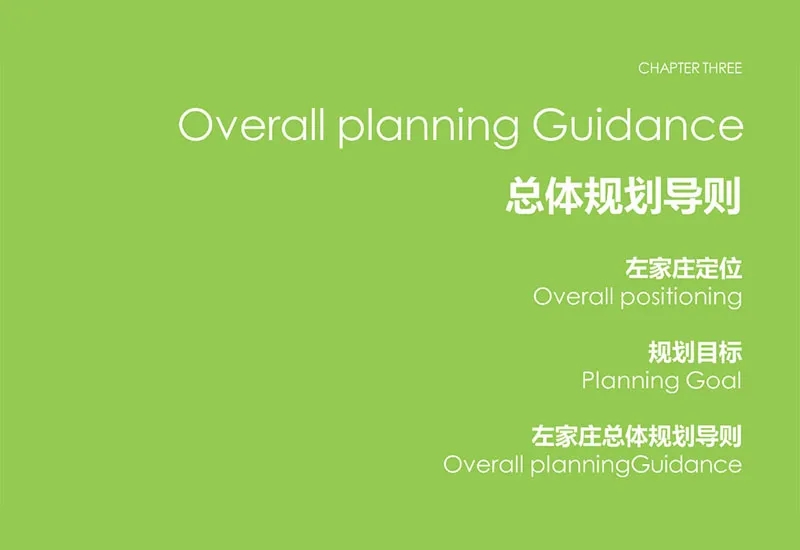 CHAPTER THREE

Overall planning Guidance

总体规划导则

左家庄定位
Overall positioning

规划目标
Planning Goal

左家庄总体规划导则
Overall planningGuidance